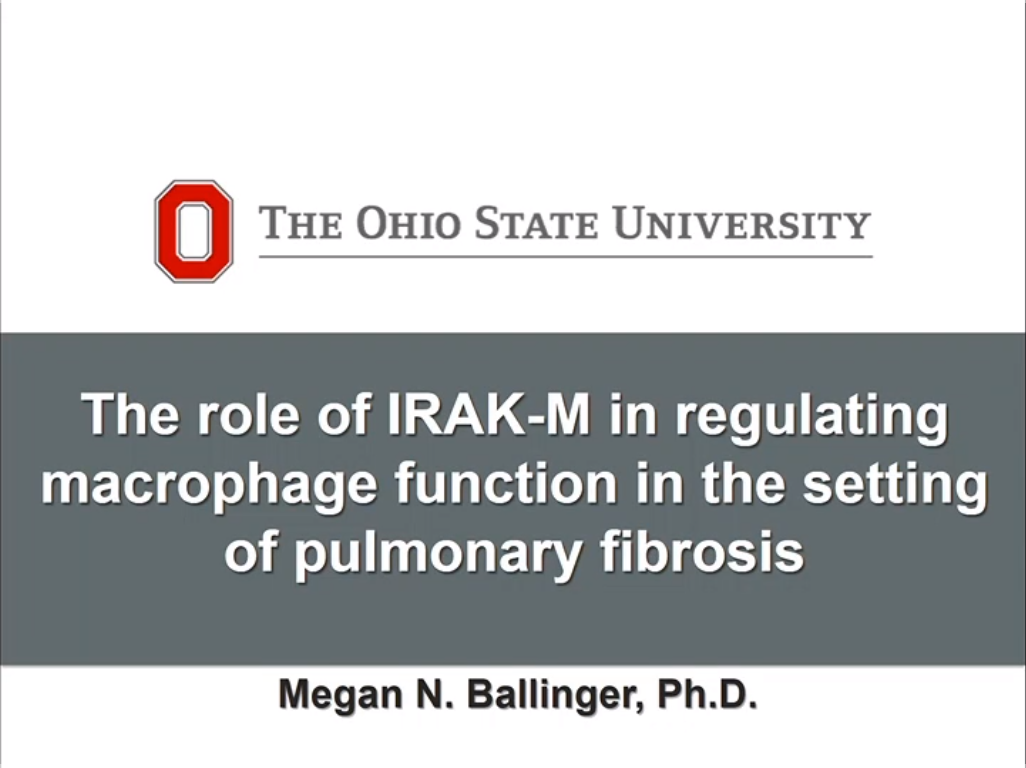 THE OHIO STATE UNIVERSITY

The role of IRAK-M in regulating macrophage function in the setting of pulmonary fibrosis

Megan N. Ballinger, Ph.D.